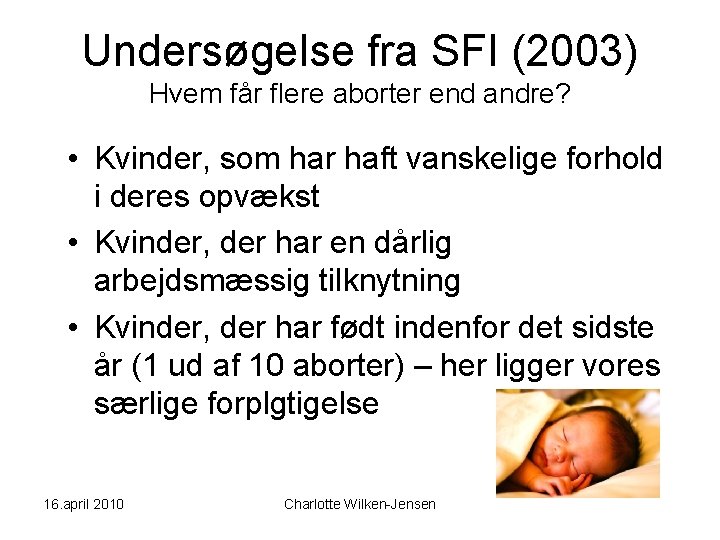 Undersøgelse fra SFI (2003)
Hvem får flere aborter end andre?

• Kvinder, som har haft vanskelige forhold i deres opvækst
• Kvinder, der har en dårlig arbejdsmæssig tilknytning
• Kvinder, der har født indenfor det sidste år (1 ud af 10 aborter) – her ligger vores særlige forplgtigelse

16.april 2010
Charlotte Wilken-Jensen